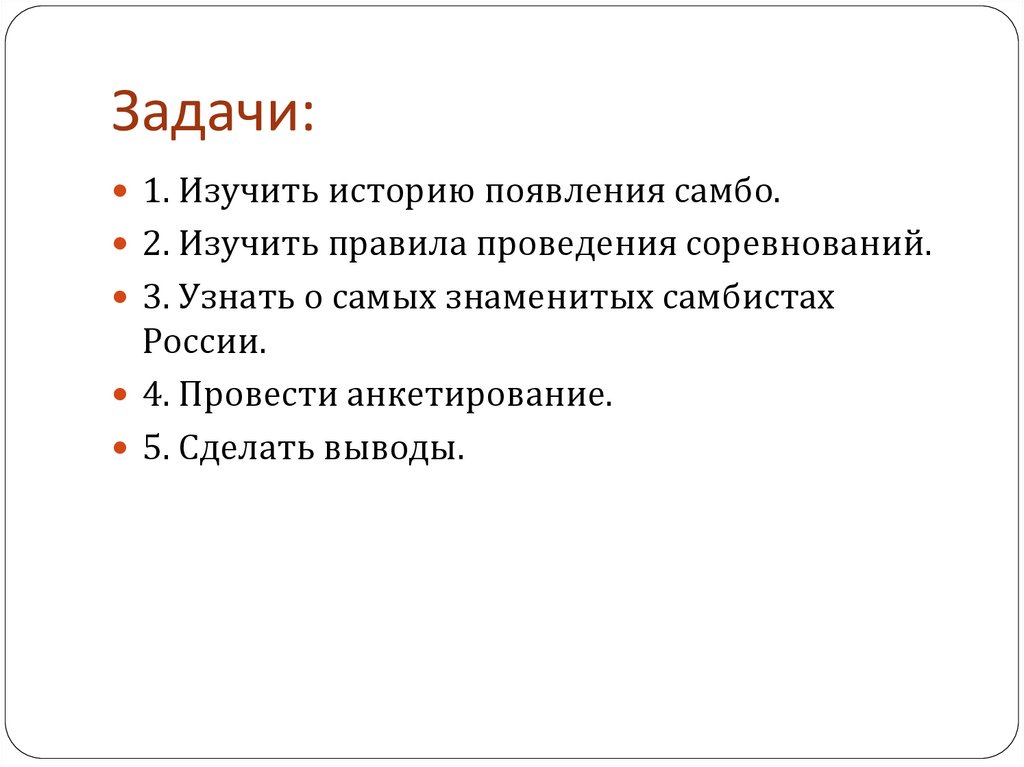 Задачи:

1. Изучить историю появления самбо.

2. Изучить правила проведения соревнований.

3. Узнать о самых знаменитых самбистах России.

4. Провести анкетирование.

5. Сделать выводы.